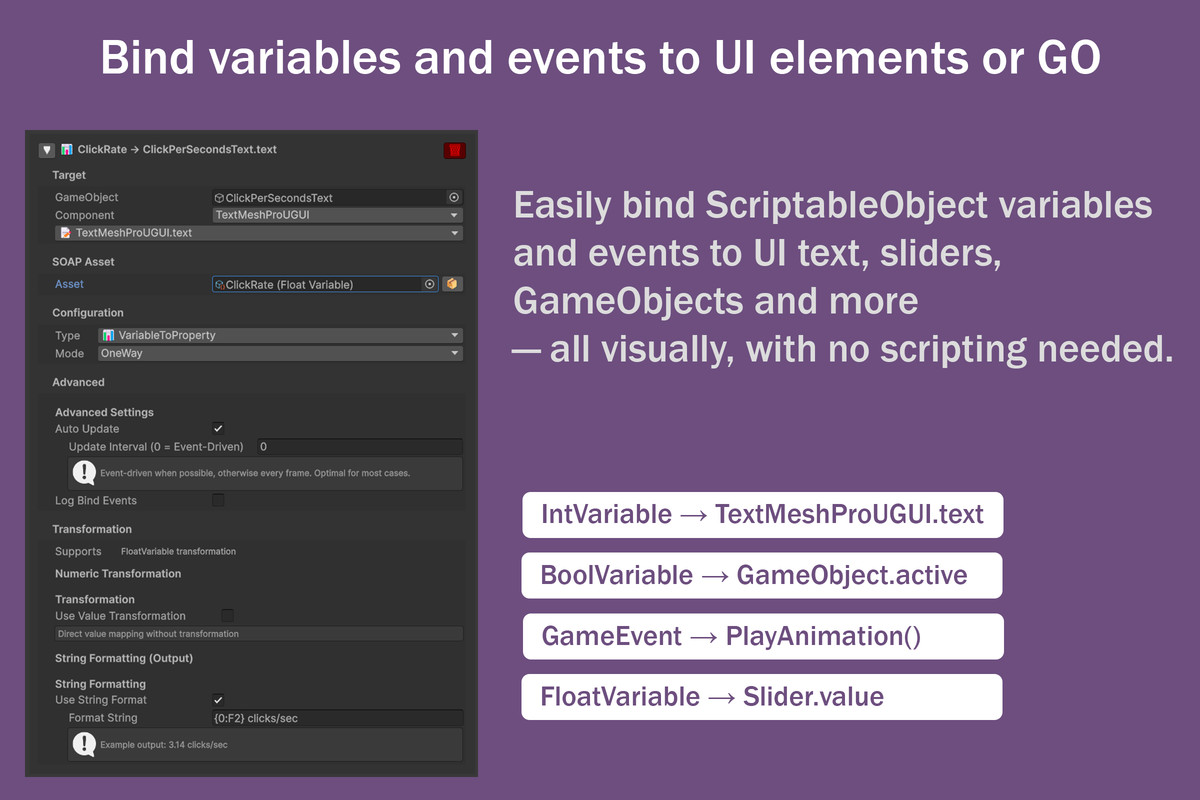 Bind variables and events to UI elements or GO

ClickRate → ClickPerSecondsText.text

Target
GameObject ClickPerSecondsText
Component TextMeshProUGUI
TextMeshProUGUI.text

SOAP Asset
Asset ClickRate (Float Variable)

Configuration
Type VariableToProperty
Mode OneWay

Advanced

Advanced Settings
Auto Update ✓
Update Interval (0 = Event-Driven) 0
Event-driven when possible, otherwise every frame. Optimal for most cases.
Log Bind Events

Transformation
Supports FloatVariable transformation
Numeric Transformation

Transformation
Use Value Transformation
Direct value mapping without transformation

String Formatting (Output)

String Formatting
Use String Format ✓
Format String {0:F2} clicks/sec
Example output: 3.14 clicks/sec

Easily bind ScriptableObject variables and events to UI text, sliders, GameObjects and more — all visually, with no scripting needed.

IntVariable → TextMeshProUGUI.text

BoolVariable → GameObject.active

GameEvent → PlayAnimation()

FloatVariable → Slider.value